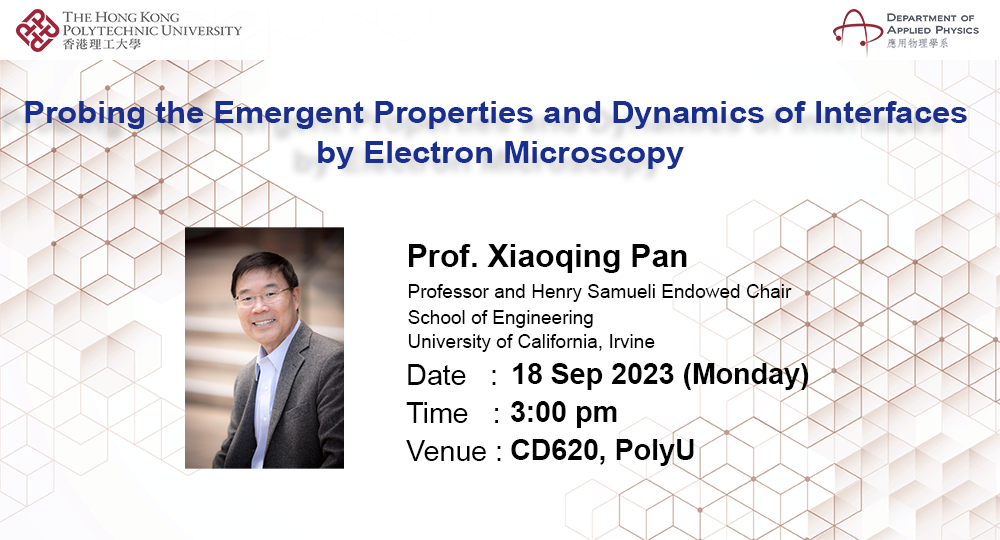 THE HONG KONG POLYTECHNIC UNIVERSITY
香港理工大學

DEPARTMENT OF APPLIED PHYSICS
應用物理學系

Probing the Emergent Properties and Dynamics of Interfaces by Electron Microscopy

Prof. Xiaoqing Pan
Professor and Henry Samueli Endowed Chair
School of Engineering
University of California, Irvine

Date : 18 Sep 2023 (Monday)
Time : 3:00 pm
Venue : CD620, PolyU